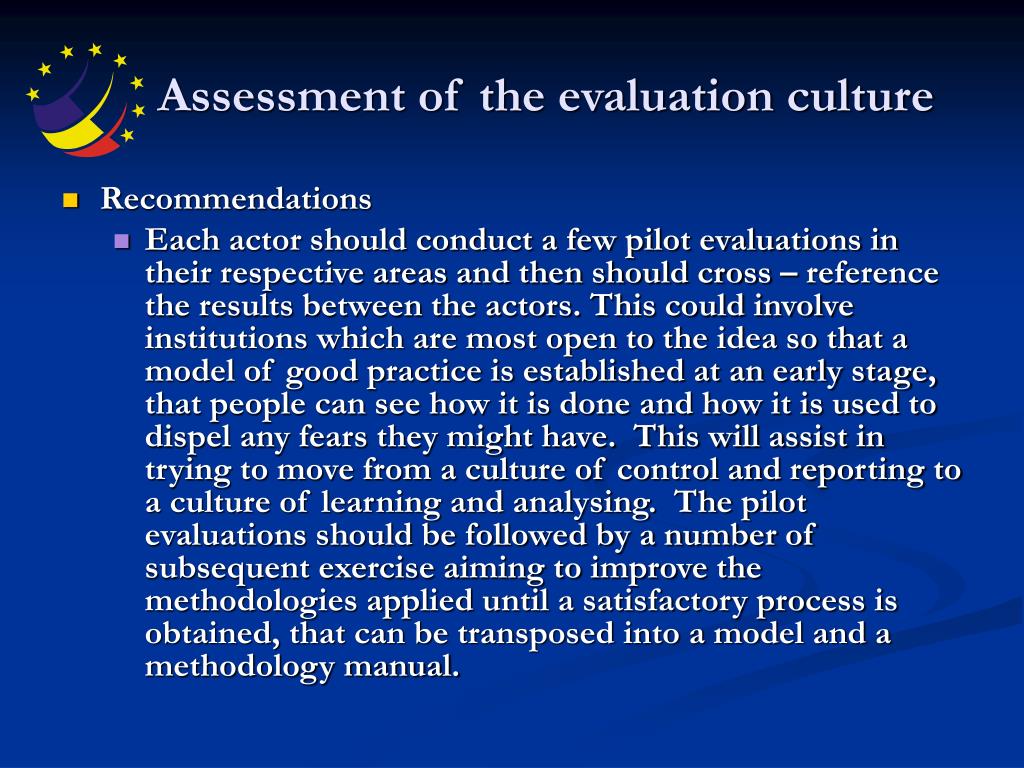 Assessment of the evaluation culture

Recommendations

Each actor should conduct a few pilot evaluations in their respective areas and then should cross – reference the results between the actors. This could involve institutions which are most open to the idea so that a model of good practice is established at an early stage, that people can see how it is done and how it is used to dispel any fears they might have. This will assist in trying to move from a culture of control and reporting to a culture of learning and analysing. The pilot evaluations should be followed by a number of subsequent exercise aiming to improve the methodologies applied until a satisfactory process is obtained, that can be transposed into a model and a methodology manual.